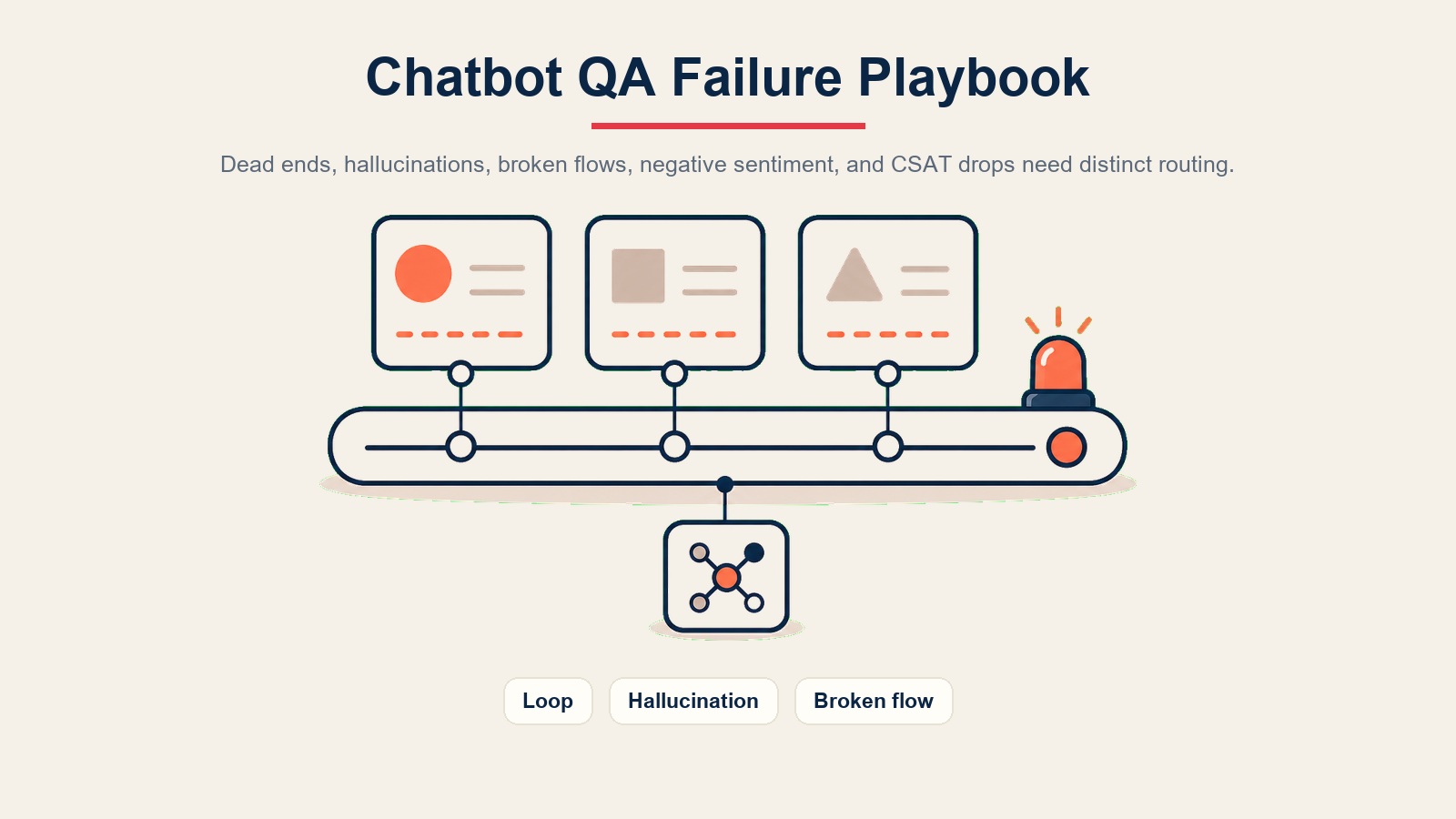 Chatbot QA Failure Playbook

Dead ends, hallucinations, broken flows, negative sentiment, and CSAT drops need distinct routing.

Loop

Hallucination

Broken flow